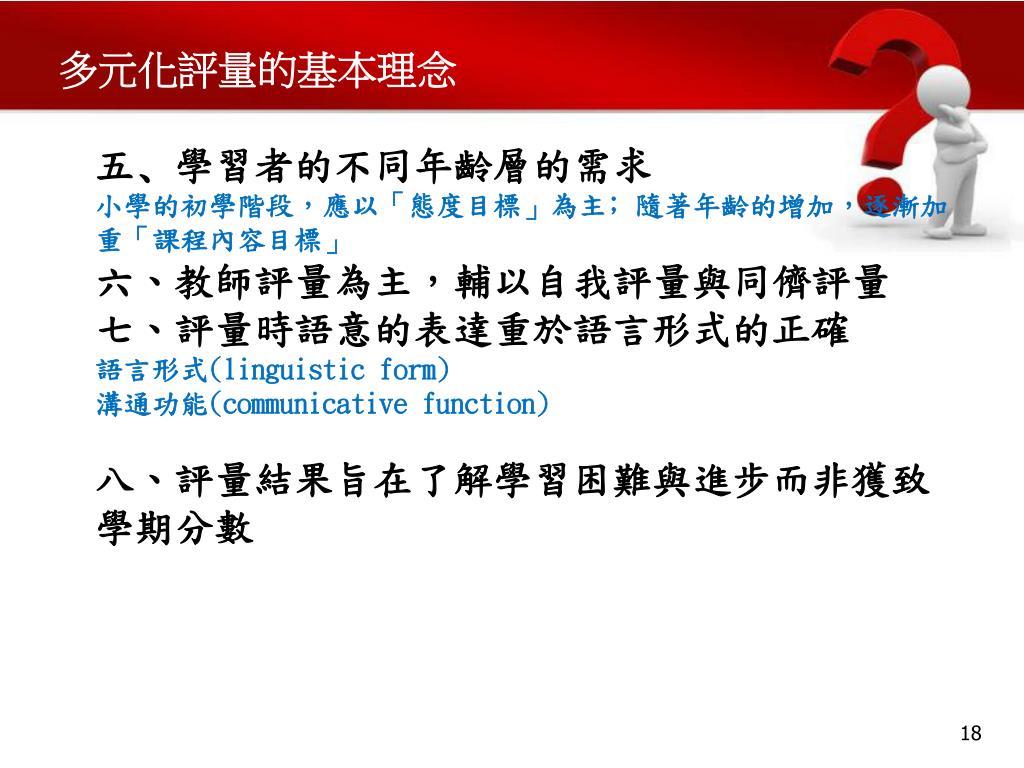 多元化評量的基本理念

五、學習者的不同年齡層的需求
小學的初學階段，應以「態度目標」為主；隨著年齡的增加，逐漸加重「課程內容目標」

六、教師評量為主，輔以自我評量與同儕評量

七、評量時語意的表達重於語言形式的正確
語言形式(linguistic form)
溝通功能(communicative function)

八、評量結果旨在了解學習困難與進步而非獲致學期分數

18